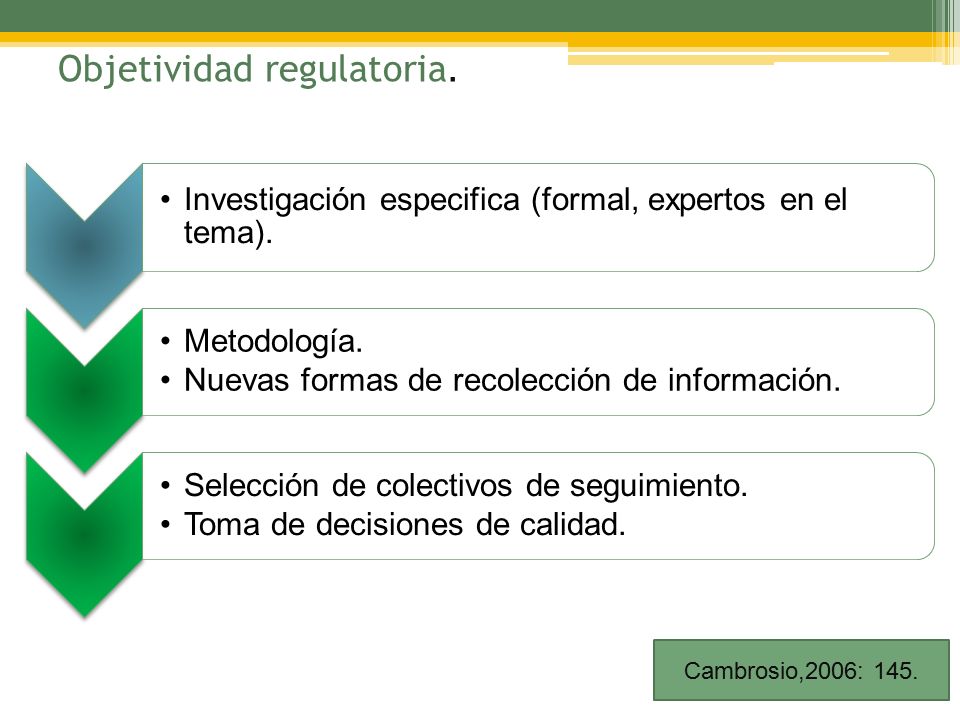 Objetividad regulatoria.

• Investigación especifica (formal, expertos en el tema).

• Metodología.
• Nuevas formas de recolección de información.

• Selección de colectivos de seguimiento.
• Toma de decisiones de calidad.

Cambrosio,2006: 145.